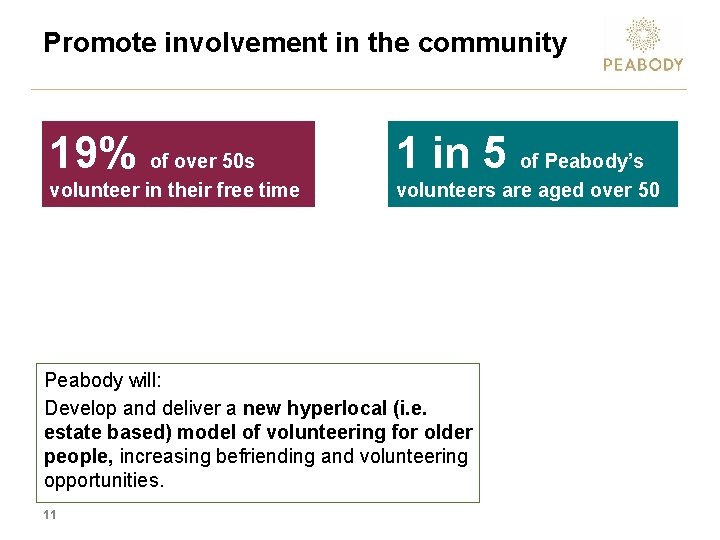 Promote involvement in the community

PEABODY

19% of over 50s volunteer in their free time

1 in 5 of Peabody's volunteers are aged over 50

Peabody will:

Develop and deliver a new hyperlocal (i.e. estate based) model of volunteering for older people, increasing befriending and volunteering opportunities.

11